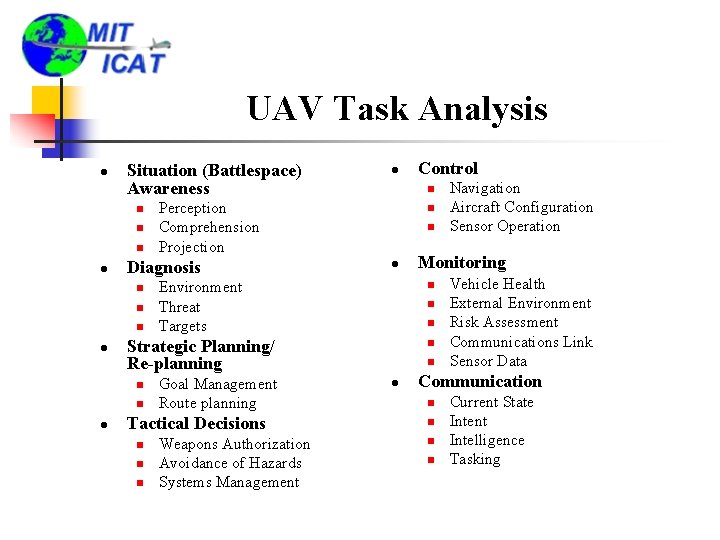 MIT
ICAT

UAV Task Analysis

- Situation (Battlespace) Awareness
  - Perception
  - Comprehension
  - Projection
- Diagnosis
  - Environment
  - Threat
  - Targets
- Strategic Planning/ Re-planning
  - Goal Management
  - Route planning
- Tactical Decisions
  - Weapons Authorization
  - Avoidance of Hazards
  - Systems Management

- Control
  - Navigation
  - Aircraft Configuration
  - Sensor Operation
- Monitoring
  - Vehicle Health
  - External Environment
  - Risk Assessment
  - Communications Link
  - Sensor Data
- Communication
  - Current State
  - Intent
  - Intelligence
  - Tasking